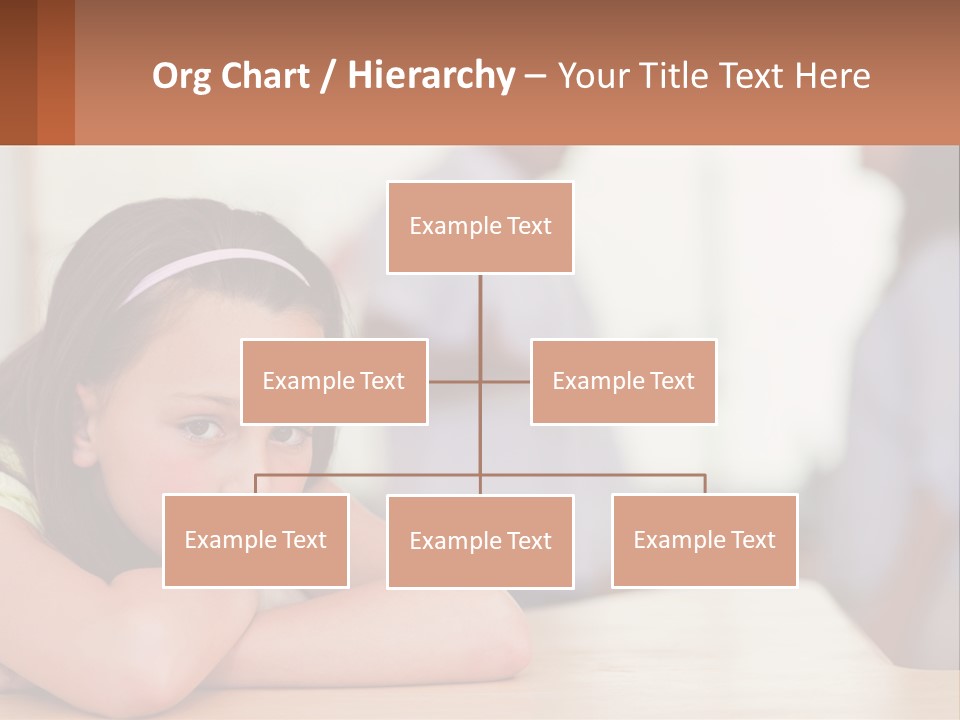 Org Chart / Hierarchy – Your Title Text Here

Example Text

Example Text

Example Text

Example Text

Example Text

Example Text